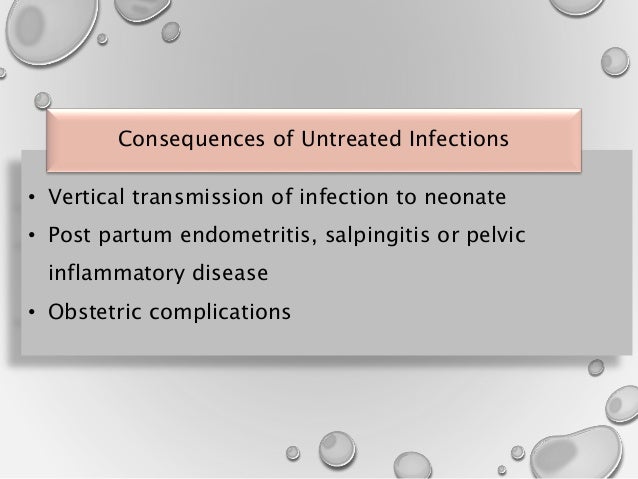 Consequences of Untreated Infections

• Vertical transmission of infection to neonate
• Post partum endometritis, salpingitis or pelvic inflammatory disease
• Obstetric complications